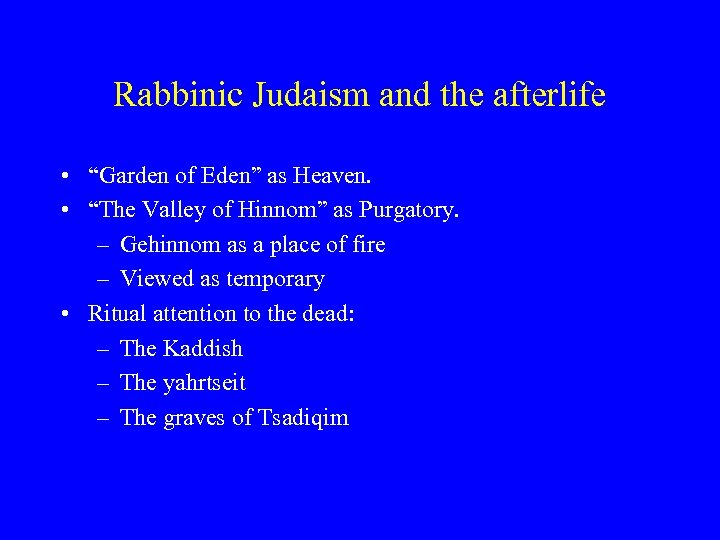 Rabbinic Judaism and the afterlife

• “Garden of Eden” as Heaven.
• “The Valley of Hinnom” as Purgatory.
  – Gehinnom as a place of fire
  – Viewed as temporary
• Ritual attention to the dead:
  – The Kaddish
  – The yahrtseit
  – The graves of Tsadiqim